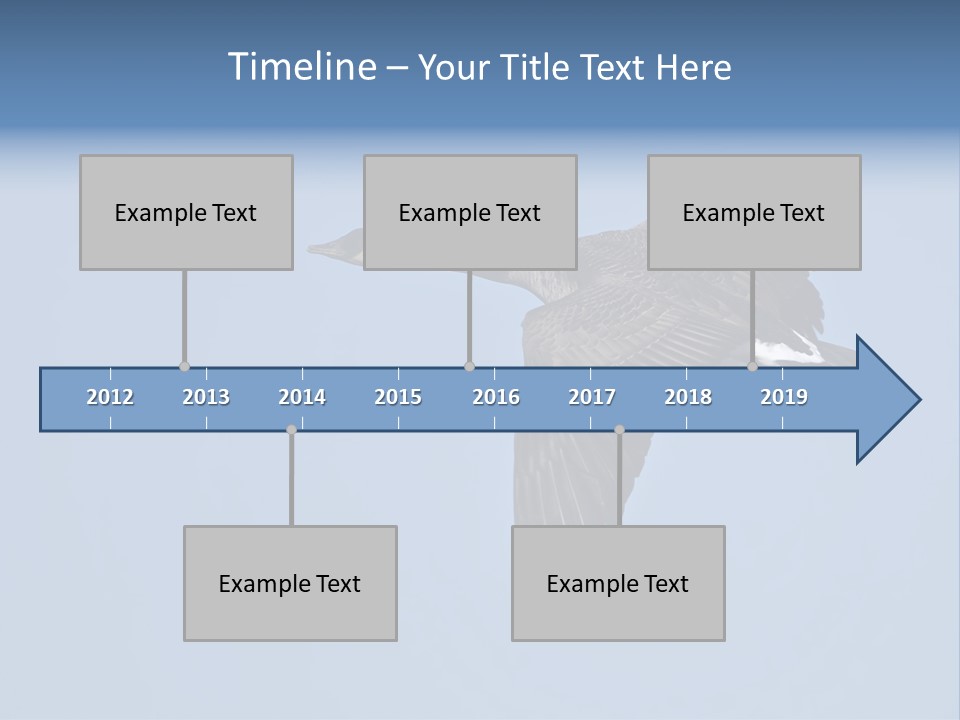 Timeline – Your Title Text Here

Example Text

Example Text

Example Text

2012 2013 2014 2015 2016 2017 2018 2019

Example Text

Example Text